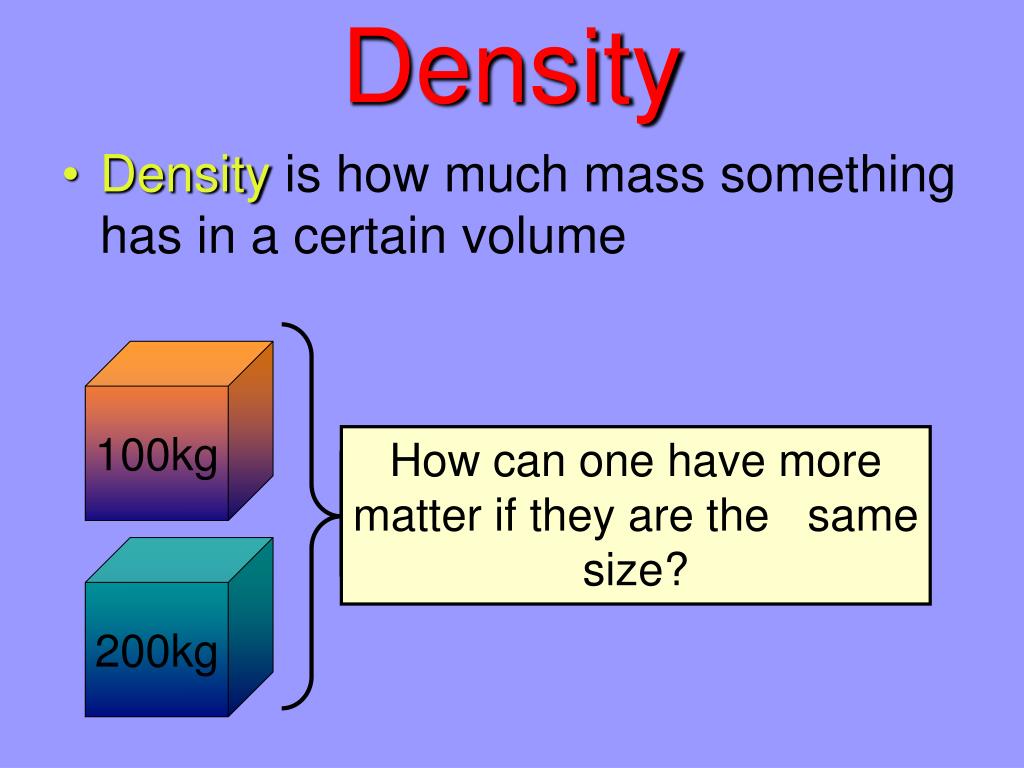 Density

• Density is how much mass something has in a certain volume

100kg

200kg

How can one have more matter if they are the same size?